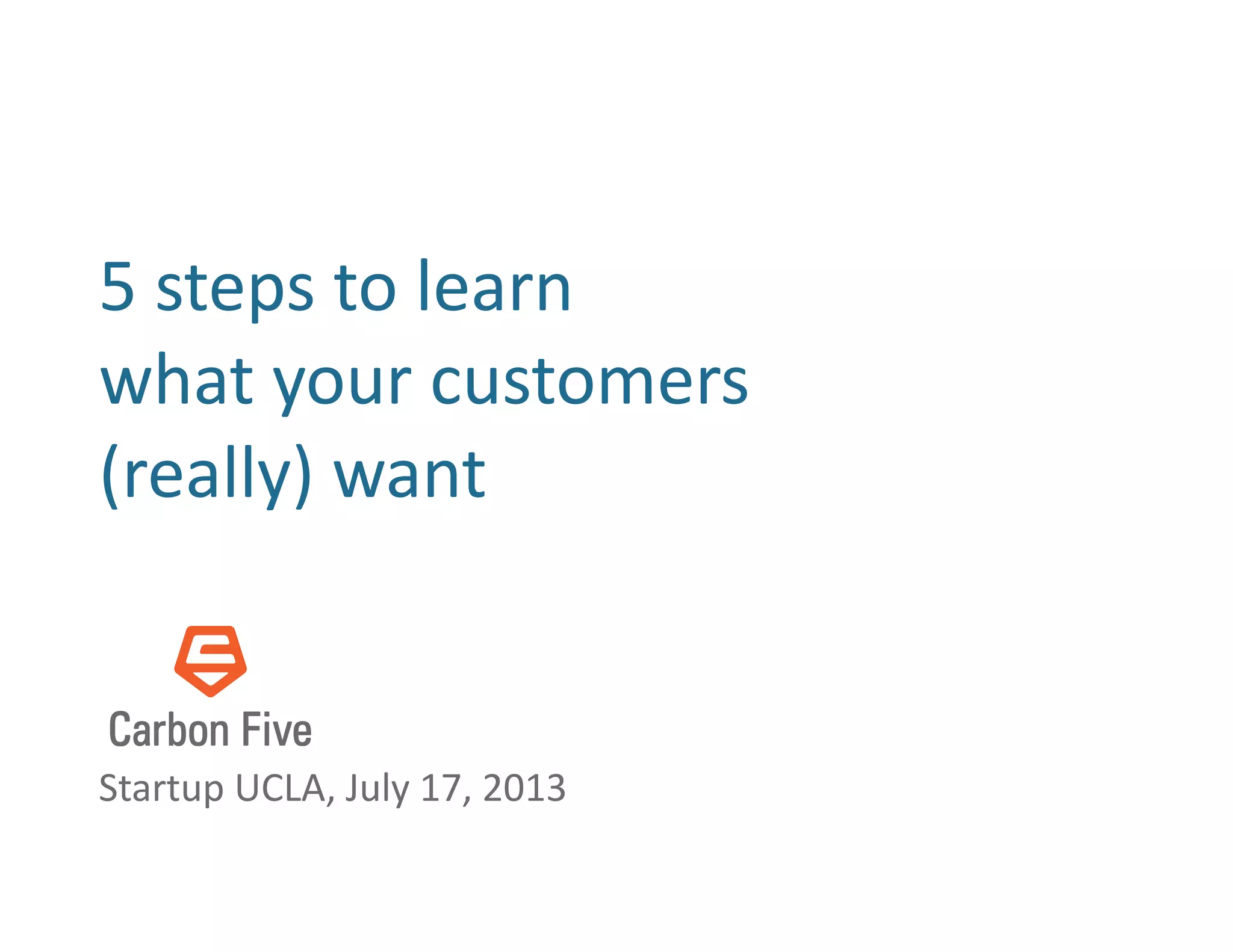 5 steps to learn what your customers (really) want

Carbon Five

Startup UCLA, July 17, 2013